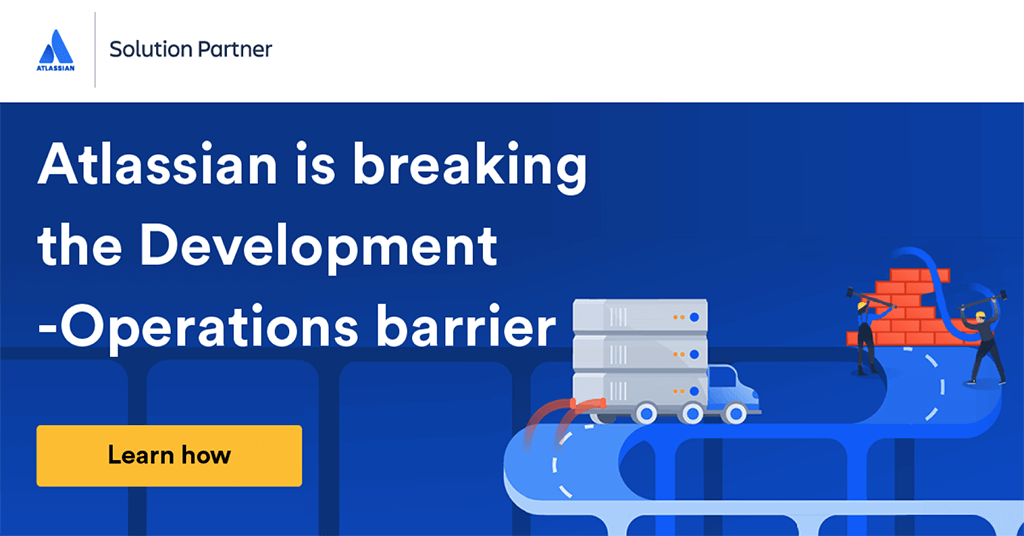 ATLASSIAN

Solution Partner

Atlassian is breaking the Development -Operations barrier

Learn how